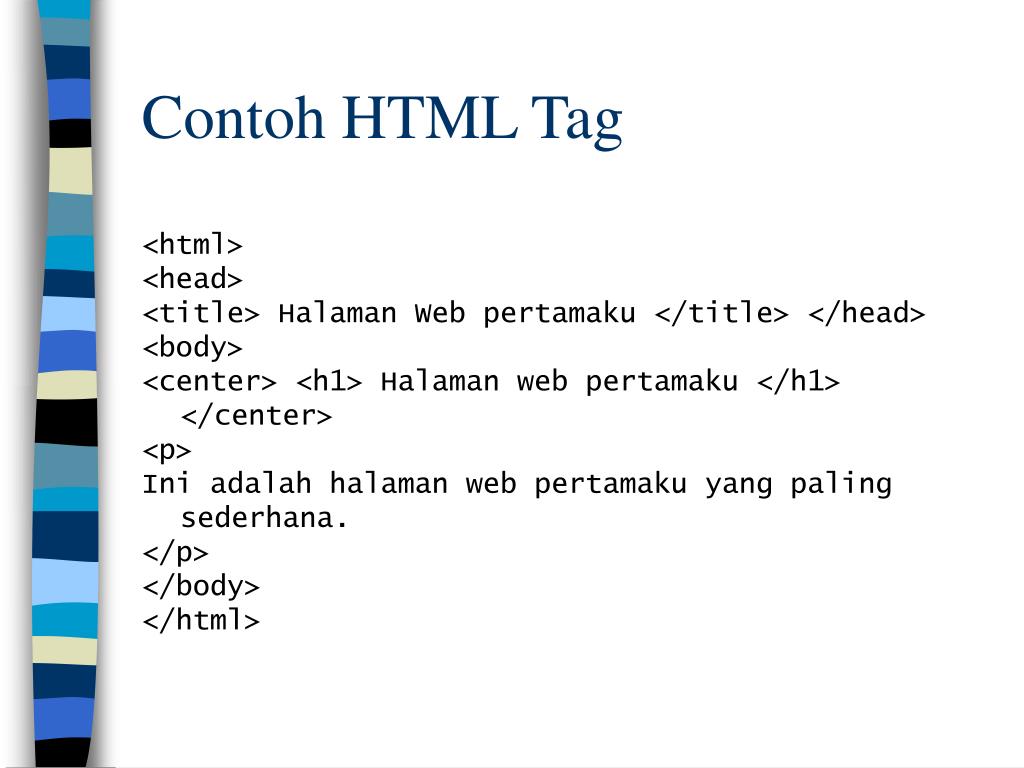 Contoh HTML Tag

<html>
<head>
<title> Halaman Web pertamaku </title> </head>
<body>
<center> <h1> Halaman web pertamaku </h1> </center>
<p>
Ini adalah halaman web pertamaku yang paling sederhana.
</p>
</body>
</html>